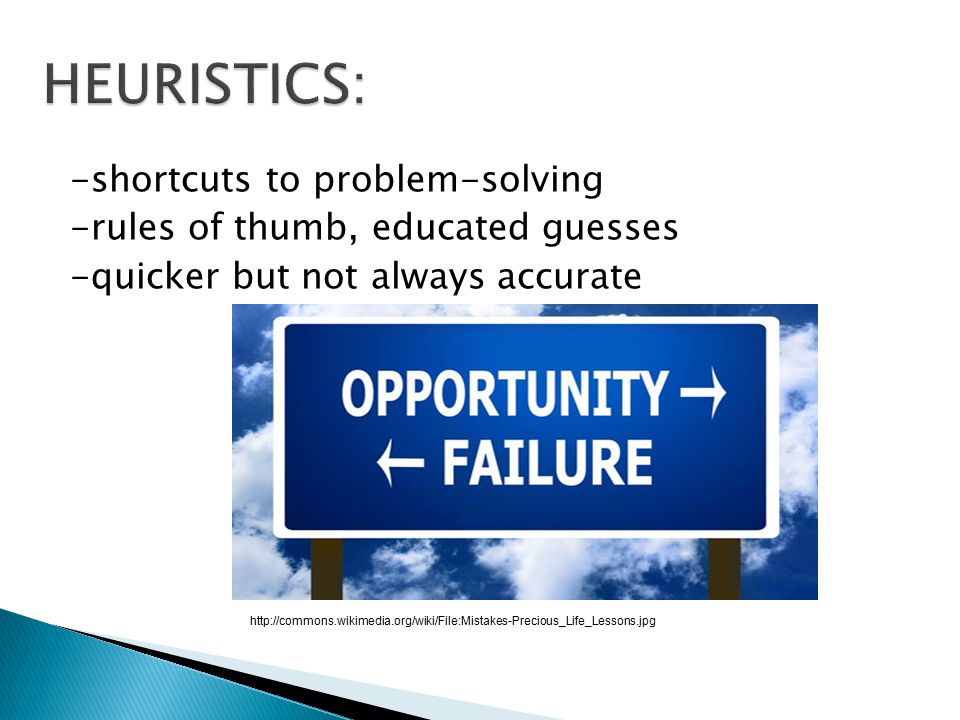 HEURISTICS:

-shortcuts to problem-solving
-rules of thumb, educated guesses
-quicker but not always accurate

OPPORTUNITY →
← FAILURE

http://commons.wikimedia.org/wiki/File:Mistakes-Precious_Life_Lessons.jpg